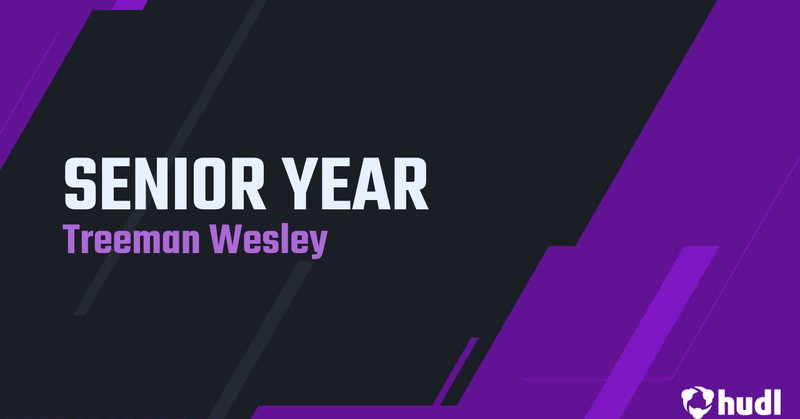 SENIOR YEAR
Treeman Wesley

hudl